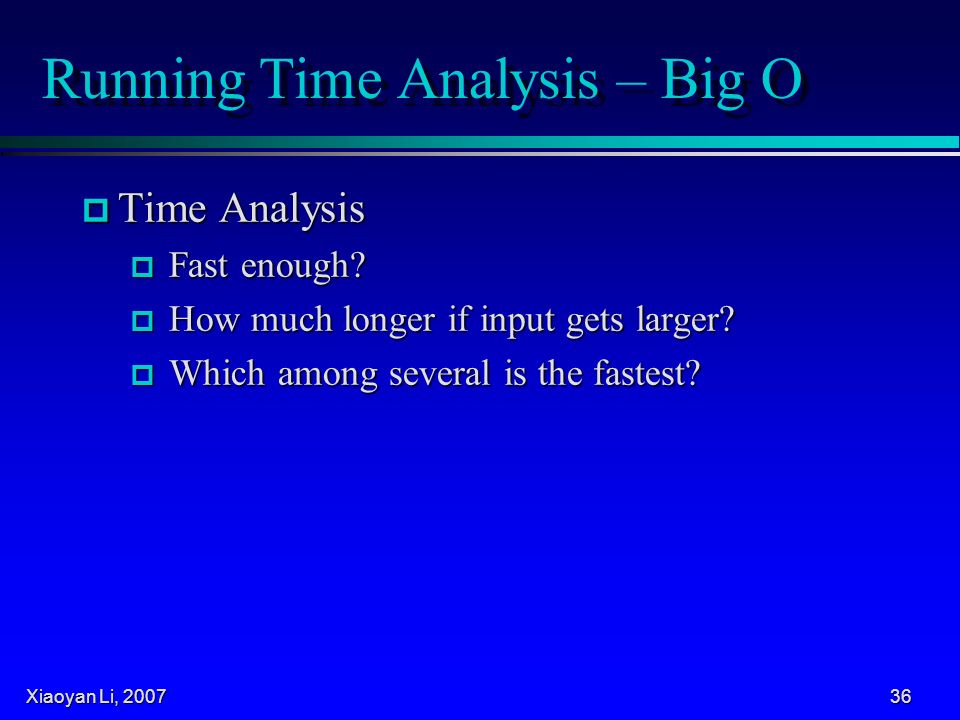 Running Time Analysis – Big O

Time Analysis

Fast enough?

How much longer if input gets larger?

Which among several is the fastest?

Xiaoyan Li, 2007

36